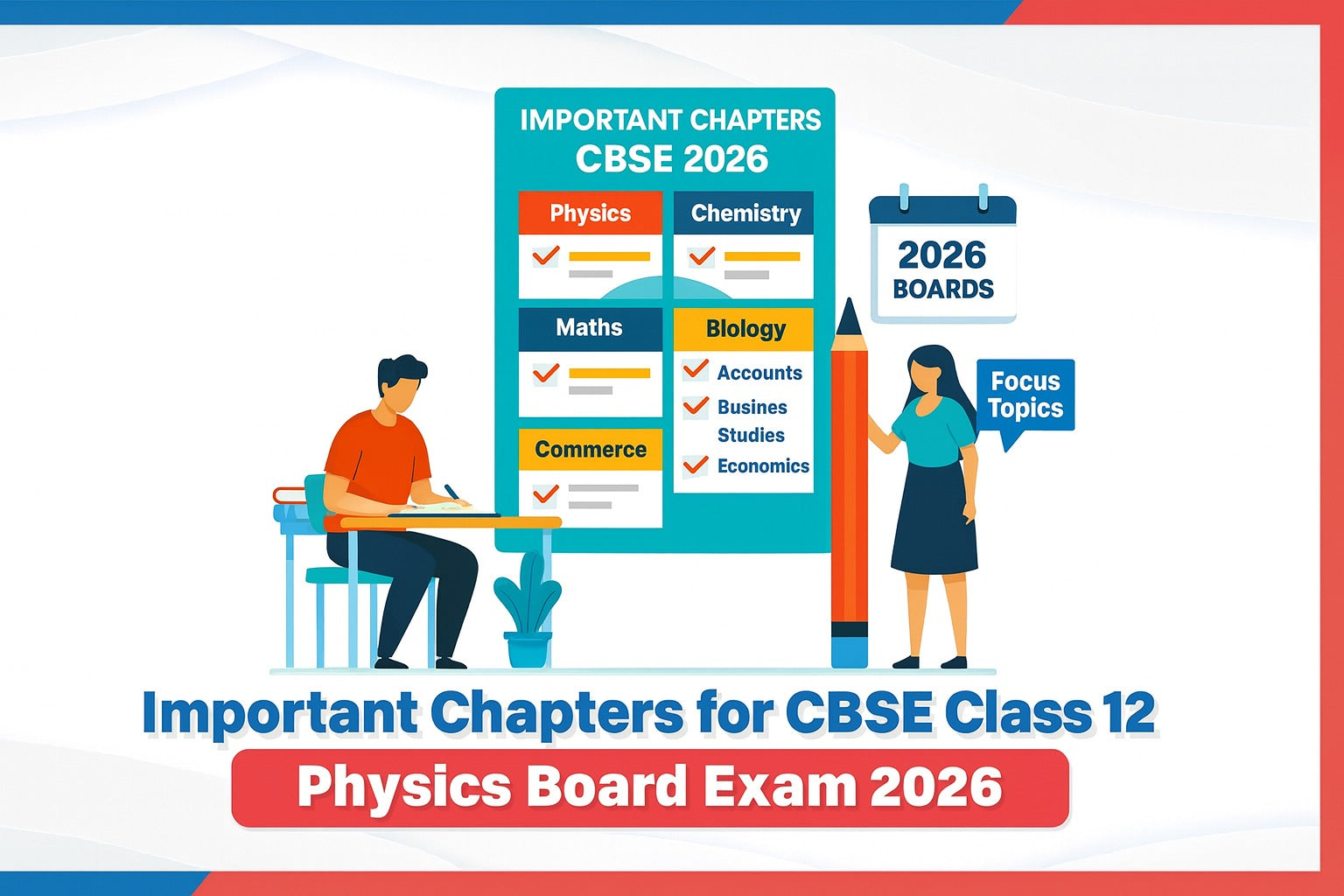 IMPORTANT CHAPTERS
CBSE 2026

Physics

Chemistry

Maths

Blology

Accounts

Busines Studies

Economics

Commerce

2026
BOARDS

Focus Topics

Important Chapters for CBSE Class 12
Physics Board Exam 2026